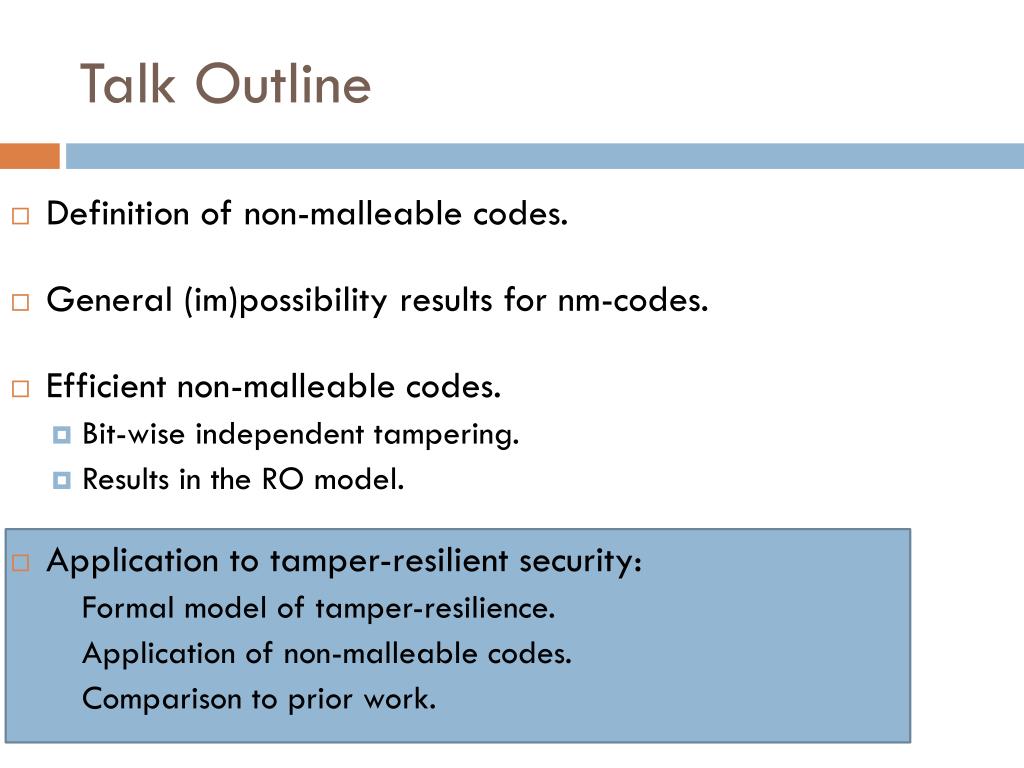 Talk Outline

Definition of non-malleable codes.

General (im)possibility results for nm-codes.

Efficient non-malleable codes.

Bit-wise independent tampering.

Results in the RO model.

Application to tamper-resilient security:

Formal model of tamper-resilience.

Application of non-malleable codes.

Comparison to prior work.